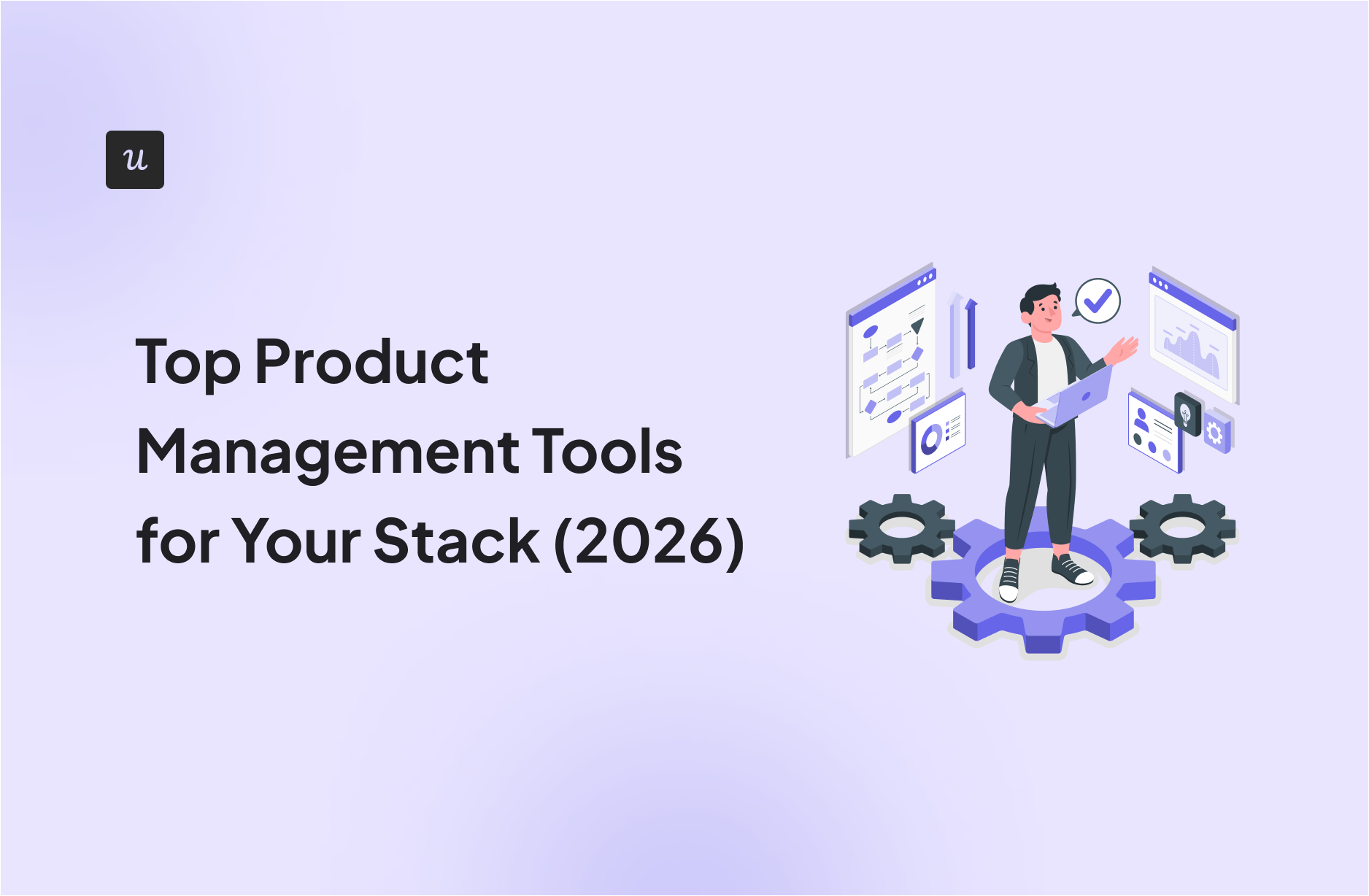 u

Top Product Management Tools for Your Stack (2026)